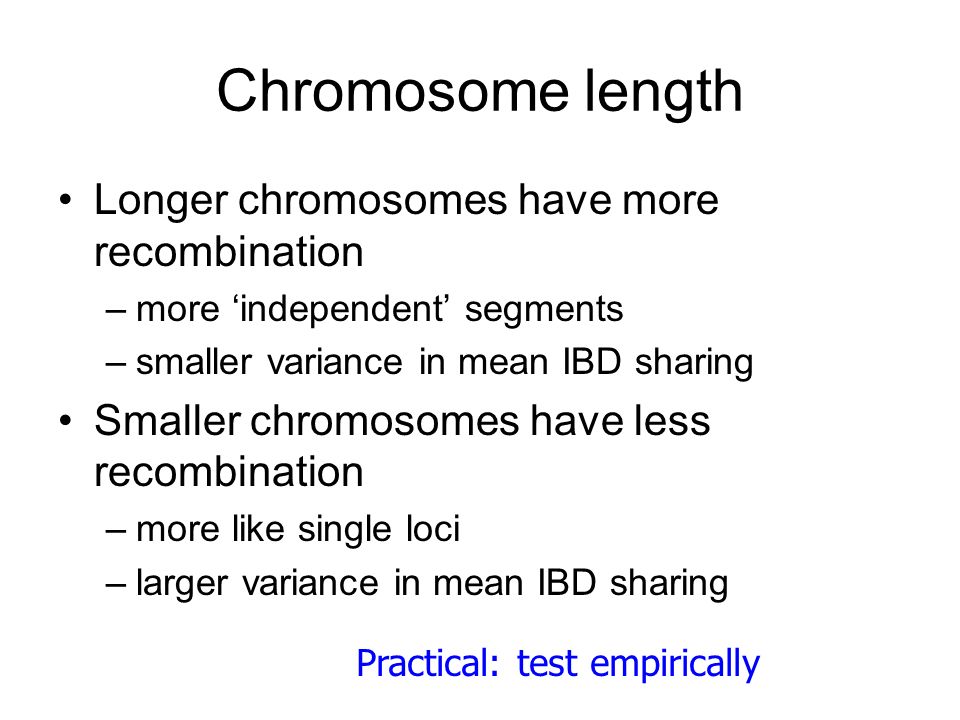 Chromosome length

• Longer chromosomes have more recombination
– more ‘independent’ segments
– smaller variance in mean IBD sharing

• Smaller chromosomes have less recombination
– more like single loci
– larger variance in mean IBD sharing

Practical: test empirically